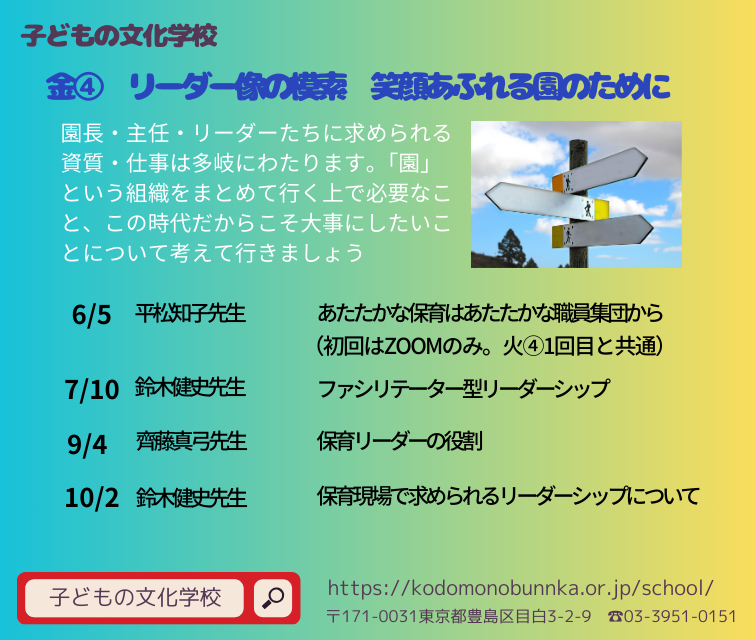 子どもの文化学校

金④　リーダー像の模索　笑顔あふれる園のために

園長・主任・リーダーたちに求められる資質・仕事は多岐にわたります。「園」という組織をまとめて行く上で必要なこと、この時代だからこそ大事にしたいことについて考えて行きましょう

| 6/5 | 平松知子先生 | あたたかな保育はあたたかな職員集団から（初回はZOOMのみ。火④1回目と共通） |
|---|---|---|
| 7/10 | 鈴木健史先生 | ファシリテーター型リーダーシップ |
| 9/4 | 齊藤真弓先生 | 保育リーダーの役割 |
| 10/2 | 鈴木健史先生 | 保育現場で求められるリーダーシップについて |

子どもの文化学校

https://kodomonobunnka.or.jp/school/
〒171-0031東京都豊島区目白3-2-9　☎03-3951-0151